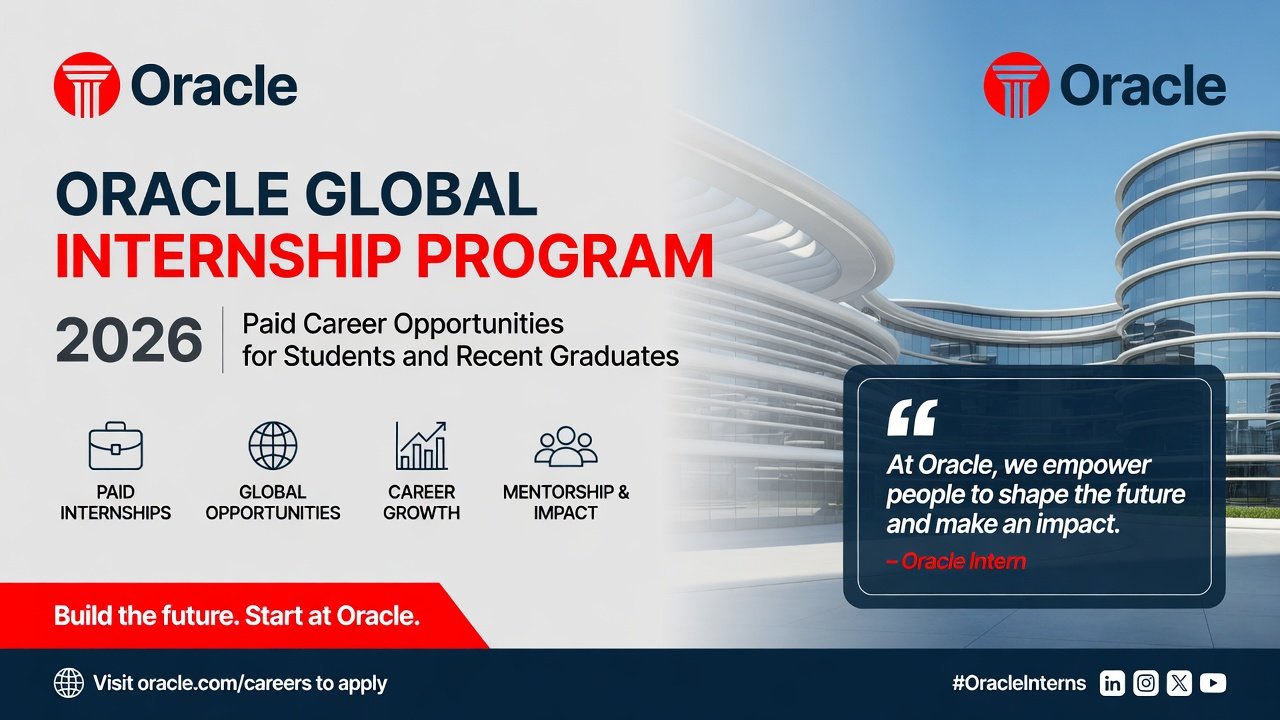 Oracle

Oracle

ORACLE GLOBAL
INTERNSHIP PROGRAM

2026

Paid Career Opportunities for Students and Recent Graduates

PAID INTERNSHIPS

GLOBAL OPPORTUNITIES

CAREER GROWTH

MENTORSHIP & IMPACT

“

At Oracle, we empower people to shape the future and make an impact.

– Oracle Intern

Build the future. Start at Oracle.

Visit oracle.com/careers to apply

#OracleInterns